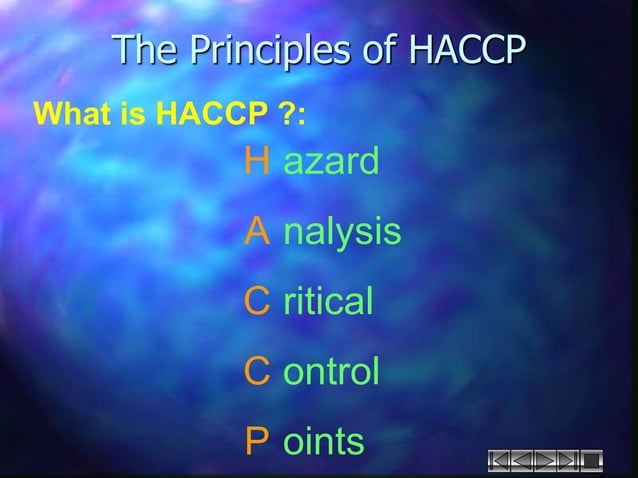 The Principles of HACCP

What is HACCP ?:

H azard

A nalysis

C ritical

C ontrol

P oints